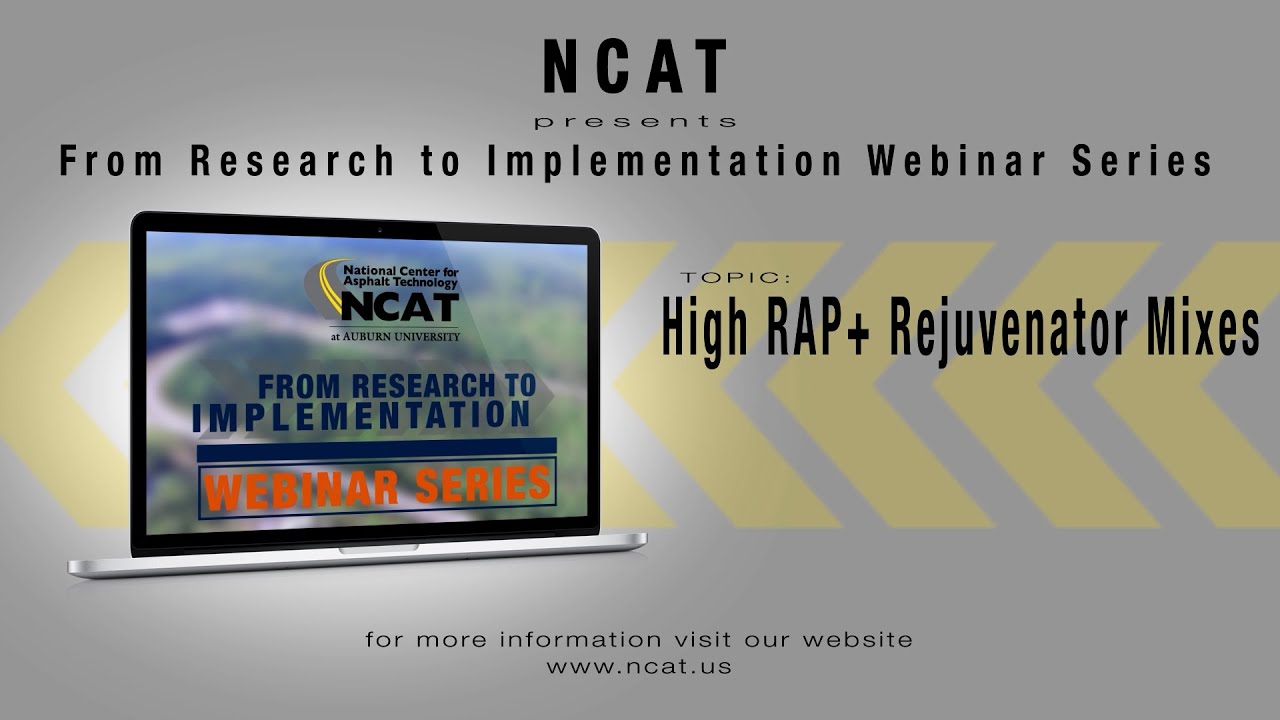 NCAT
presents
From Research to Implementation Webinar Series

National Center for Asphalt Technology
NCAT
at AUBURN UNIVERSITY

FROM RESEARCH TO IMPLEMENTATION
WEBINAR SERIES

TOPIC:
High RAP+ Rejuvenator Mixes

for more information visit our website
www.ncat.us